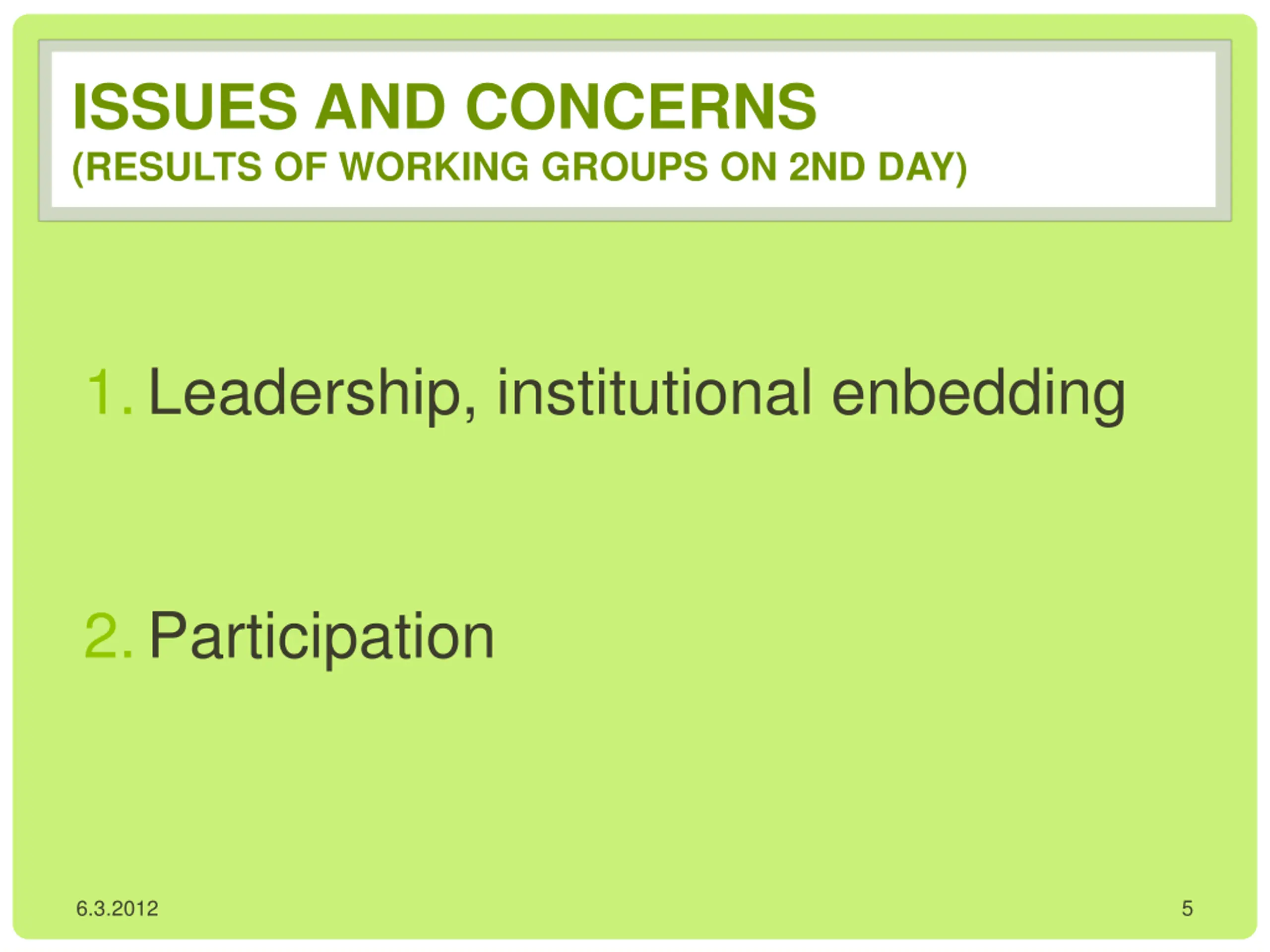 ISSUES AND CONCERNS
(RESULTS OF WORKING GROUPS ON 2ND DAY)

1. Leadership, institutional enbedding

2. Participation

6.3.2012

5